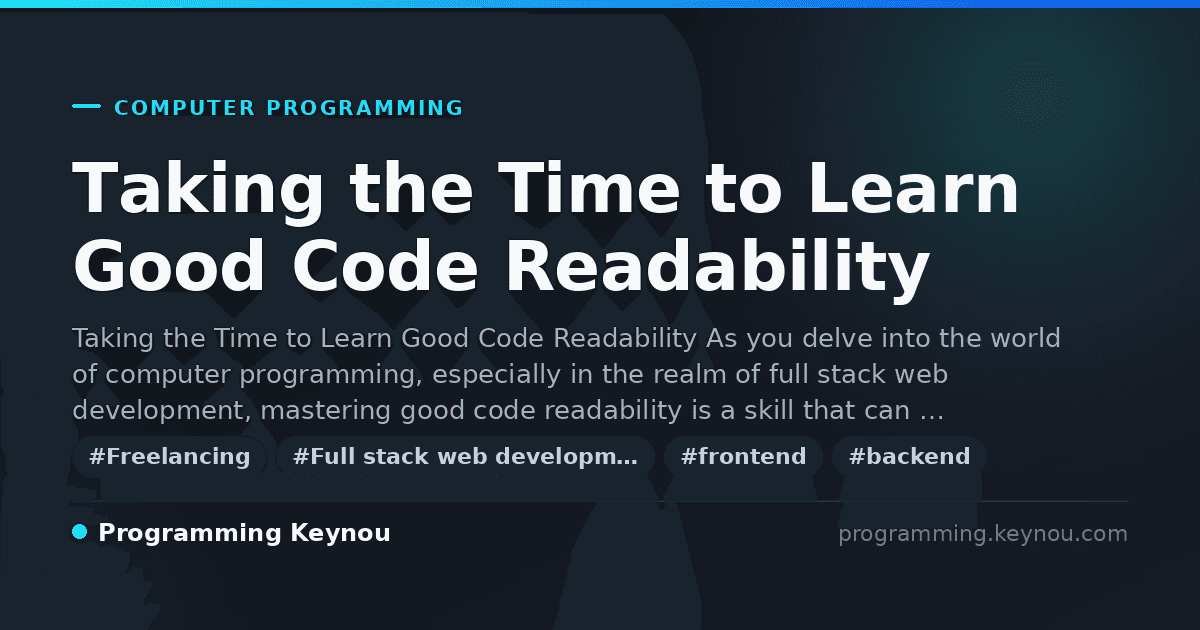 COMPUTER PROGRAMMING

Taking the Time to Learn Good Code Readability

Taking the Time to Learn Good Code Readability As you delve into the world of computer programming, especially in the realm of full stack web development, mastering good code readability is a skill that can …

#Freelancing #Full stack web developm… #frontend #backend

Programming Keynou

programming.keynou.com